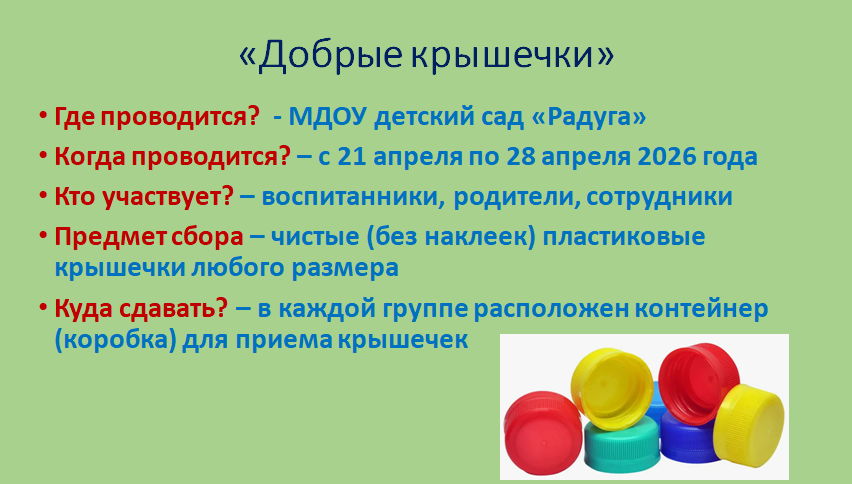 «Добрые крышечки»

• Где проводится? - МДОУ детский сад «Радуга»

• Когда проводится? – с 21 апреля по 28 апреля 2026 года

• Кто участвует? – воспитанники, родители, сотрудники

• Предмет сбора – чистые (без наклеек) пластиковые крышечки любого размера

• Куда сдавать? – в каждой группе расположен контейнер (коробка) для приема крышечек